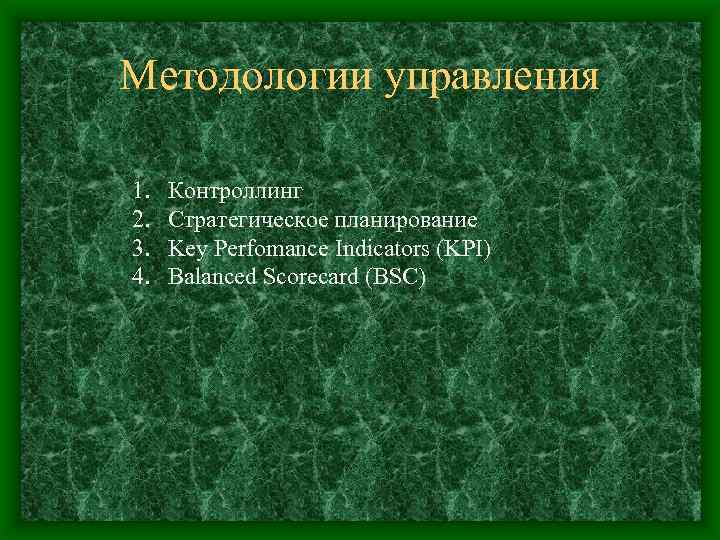 Методологии управления

1. Контроллинг
2. Стратегическое планирование
3. Key Perfomance Indicators (KPI)
4. Balanced Scorecard (BSC)